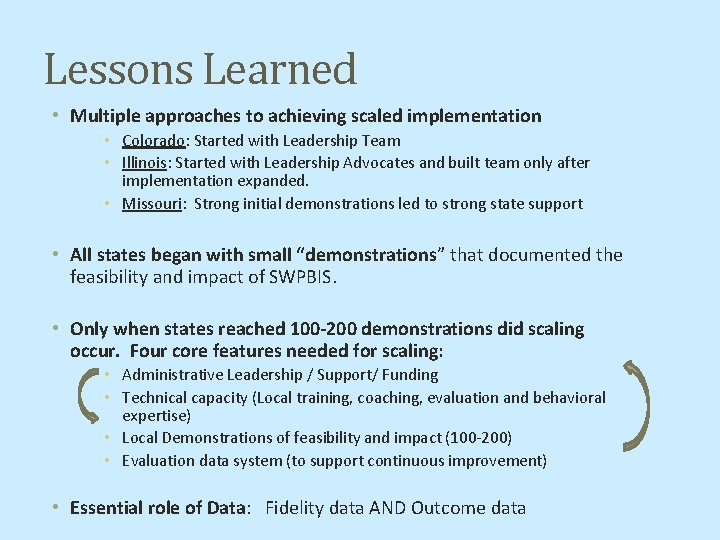 Lessons Learned

• Multiple approaches to achieving scaled implementation
  • Colorado: Started with Leadership Team
  • Illinois: Started with Leadership Advocates and built team only after implementation expanded.
  • Missouri: Strong initial demonstrations led to strong state support

• All states began with small "demonstrations" that documented the feasibility and impact of SWPBIS.

• Only when states reached 100-200 demonstrations did scaling occur. Four core features needed for scaling:
  • Administrative Leadership / Support/ Funding
  • Technical capacity (Local training, coaching, evaluation and behavioral expertise)
  • Local Demonstrations of feasibility and impact (100-200)
  • Evaluation data system (to support continuous improvement)

• Essential role of Data: Fidelity data AND Outcome data